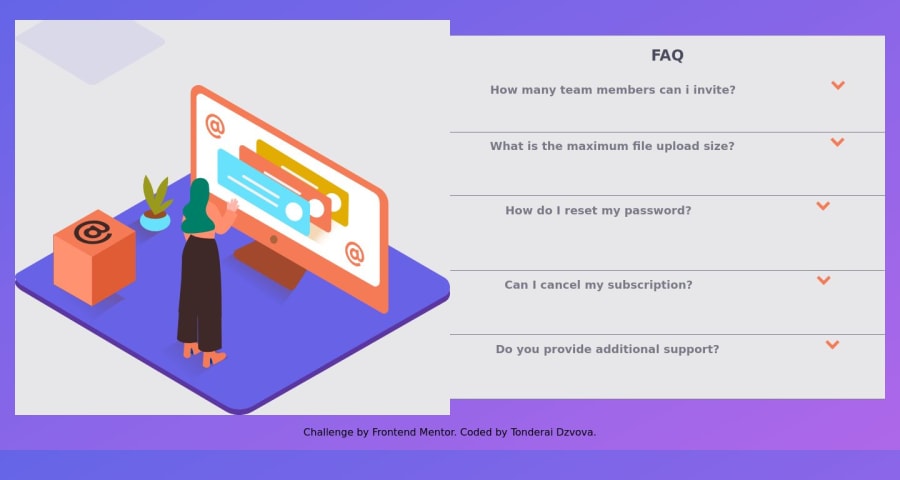 FAQ

How many team members can i invite?

What is the maximum file upload size?

How do I reset my password?

Can I cancel my subscription?

Do you provide additional support?

Challenge by Frontend Mentor. Coded by Tonderai Dzvova.